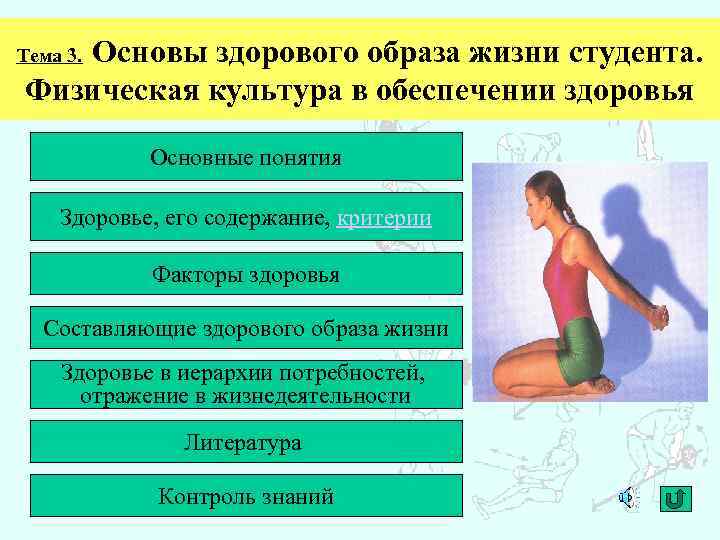 Тема 3. Основы здорового образа жизни студента. Физическая культура в обеспечении здоровья

Основные понятия

Здоровье, его содержание, критерии

Факторы здоровья

Составляющие здорового образа жизни

Здоровье в иерархии потребностей, отражение в жизнедеятельности

Литература

Контроль знаний